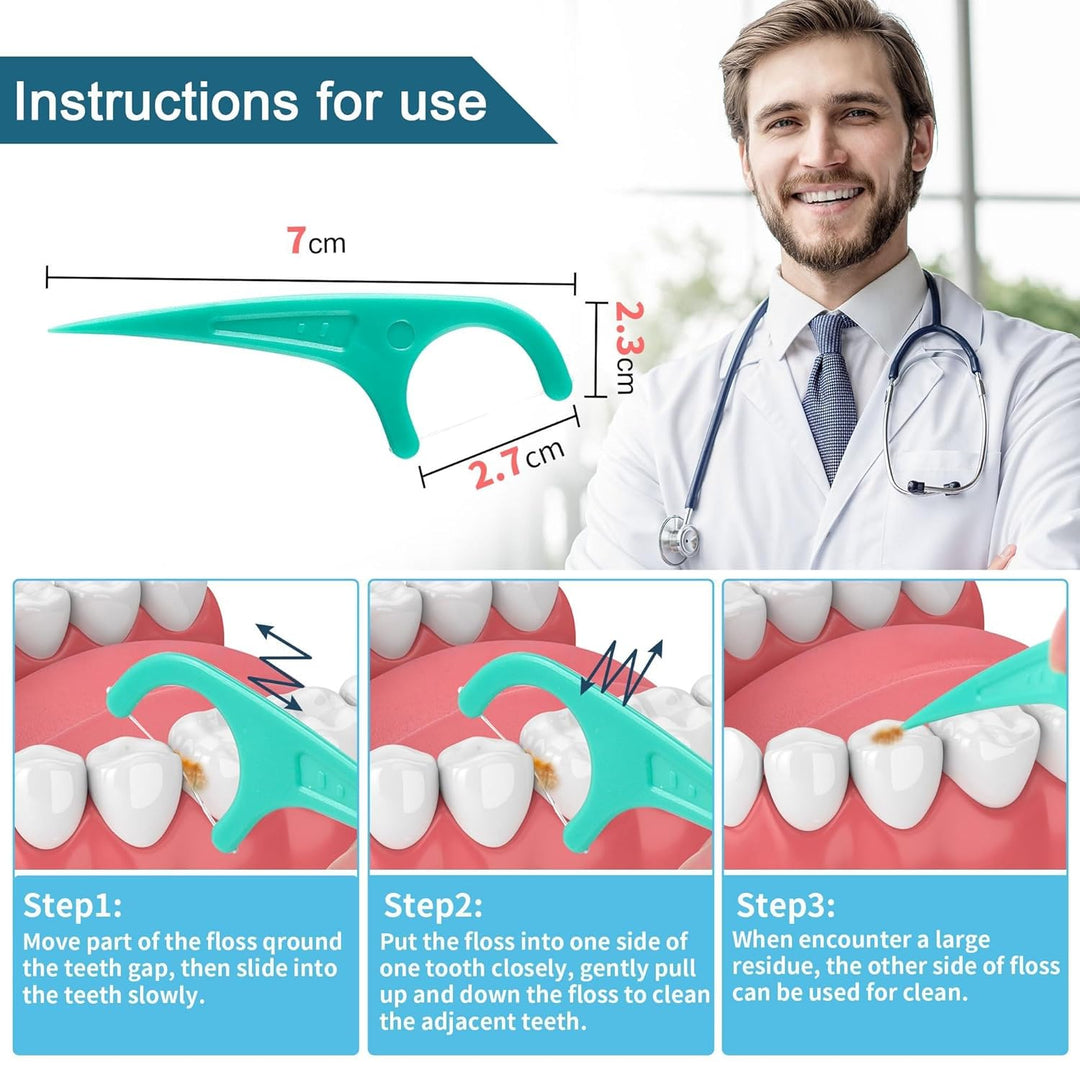 Instructions for use

7cm

2.3cm

2.7cm

Step1:
Move part of the floss qround the teeth gap, then slide into the teeth slowly.

Step2:
Put the floss into one side of one tooth closely, gently pull up and down the floss to clean the adjacent teeth.

Step3:
When encounter a large residue, the other side of floss can be used for clean.